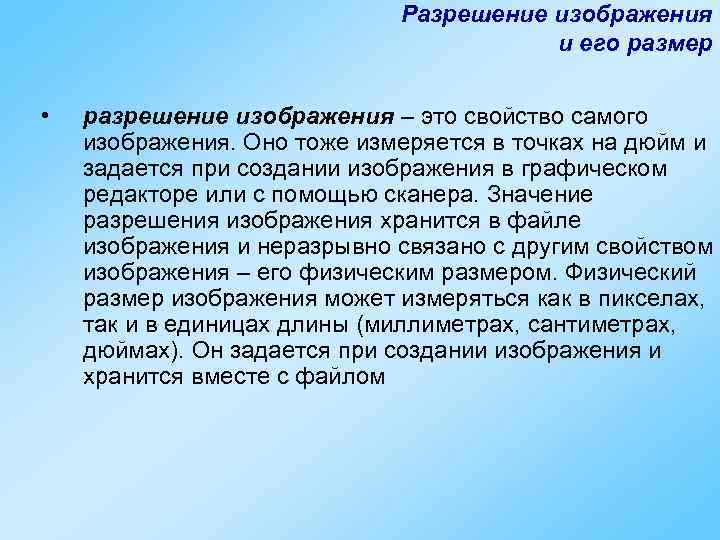 Разрешение изображения
и его размер

• разрешение изображения – это свойство самого изображения. Оно тоже измеряется в точках на дюйм и задается при создании изображения в графическом редакторе или с помощью сканера. Значение разрешения изображения хранится в файле изображения и неразрывно связано с другим свойством изображения – его физическим размером. Физический размер изображения может измеряться как в пикселах, так и в единицах длины (миллиметрах, сантиметрах, дюймах). Он задается при создании изображения и хранится вместе с файлом